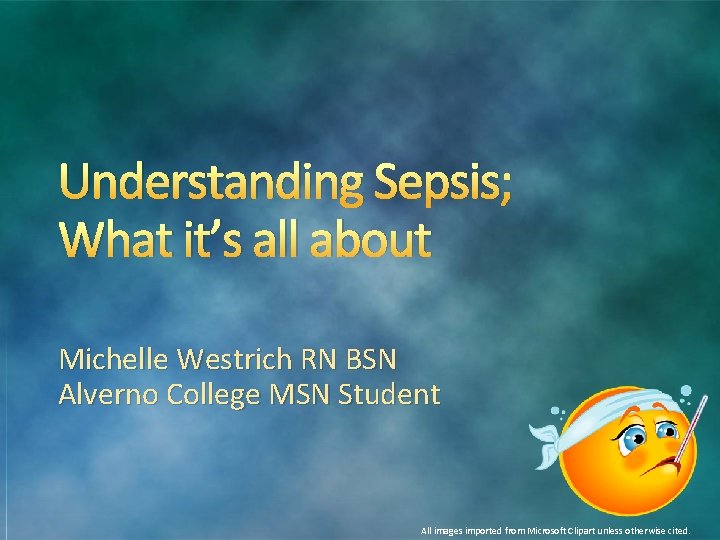 Understanding Sepsis;
What it's all about

Michelle Westrich RN BSN
Alverno College MSN Student

All images imported from Microsoft Clipart unless otherwise cited.